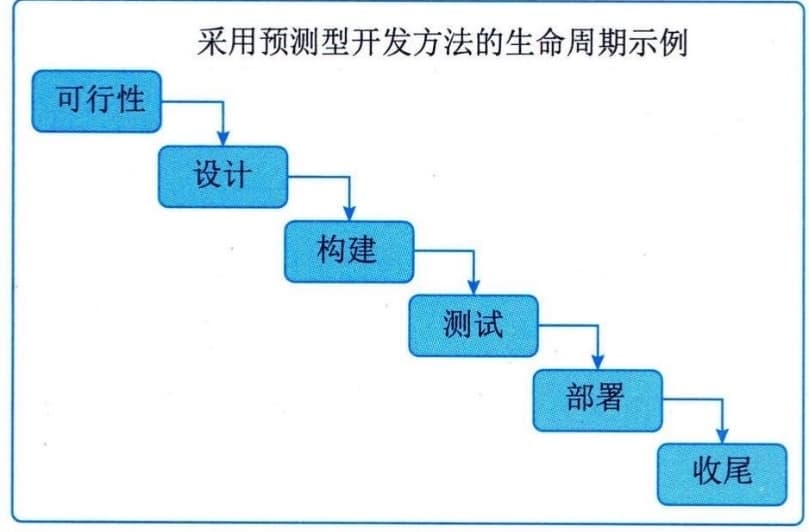 采用预测型开发方法的生命周期示例

可行性

设计

构建

测试

部署

收尾